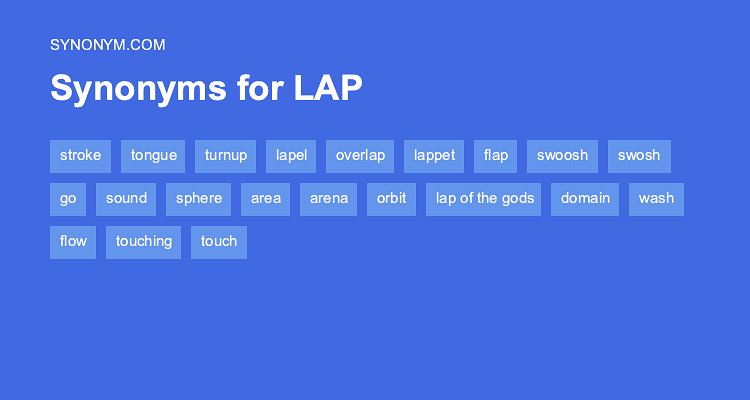 SYNONYM.COM

Synonyms for LAP

stroke tongue turnup lapel overlap lappet flap swoosh swosh go sound sphere area arena orbit lap of the gods domain wash flow touching touch